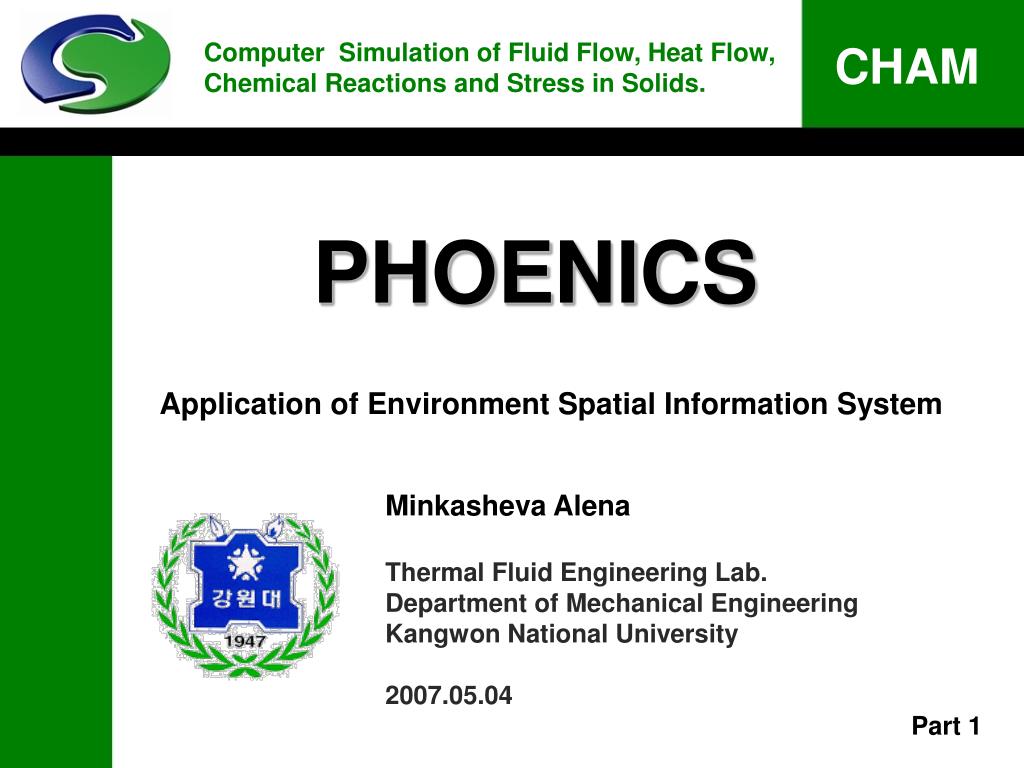 Computer Simulation of Fluid Flow, Heat Flow, Chemical Reactions and Stress in Solids.

CHAM

PHOENICS

Application of Environment Spatial Information System

강원대
1947

Minkasheva Alena

Thermal Fluid Engineering Lab.
Department of Mechanical Engineering
Kangwon National University

2007.05.04

Part 1